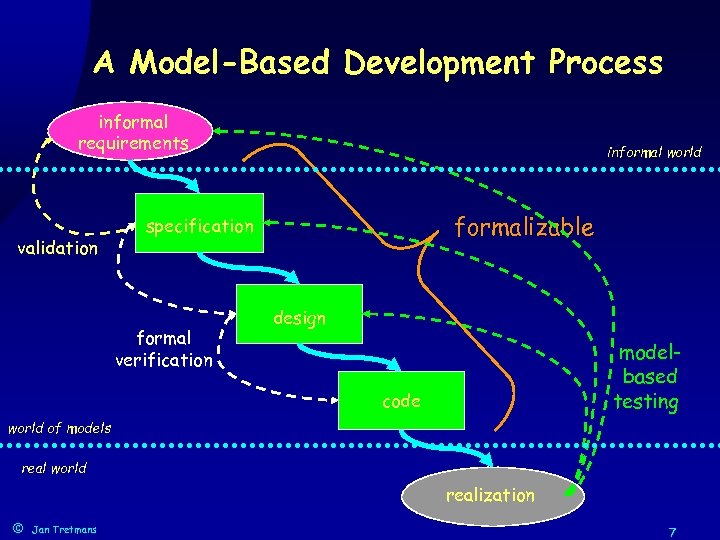 A Model-Based Development Process

informal requirements

informal world

specification

formalizable

validation

design

formal verification

model-based testing

code

world of models

real world

realization

© Jan Tretmans

7